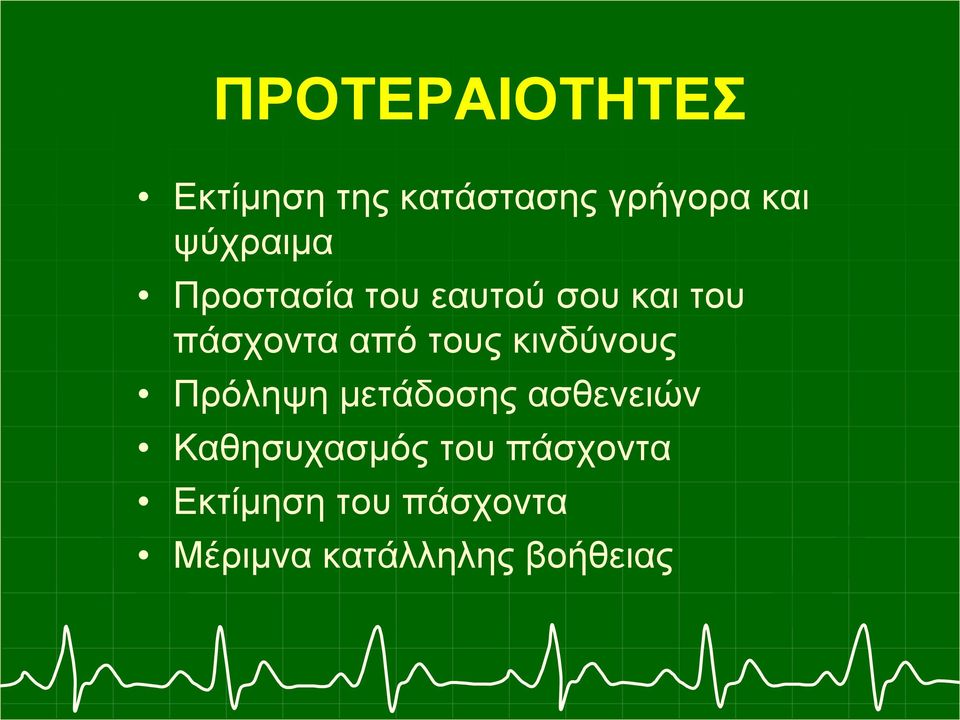 ΠΡΟΤΕΡΑΙΟΤΗΤΕΣ

• Εκτίμηση της κατάστασης γρήγορα και ψύχραιμα
• Προστασία του εαυτού σου και του πάσχοντα από τους κινδύνους
• Πρόληψη μετάδοσης ασθενειών
• Καθησυχασμός του πάσχοντα
• Εκτίμηση του πάσχοντα
• Μέριμνα κατάλληλης βοήθειας